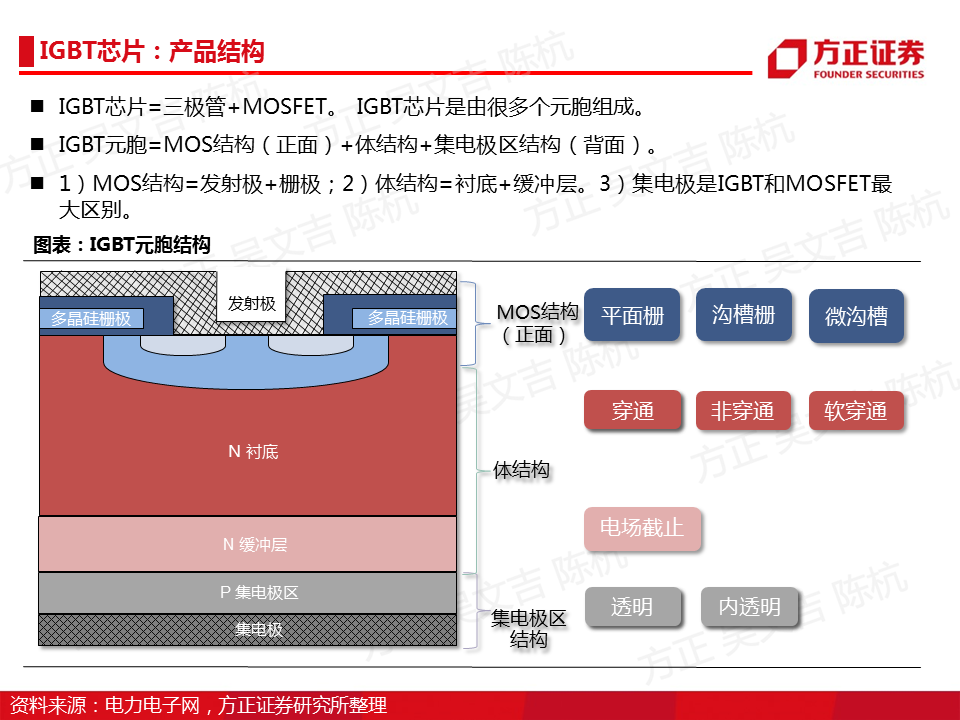 IGBT芯片：产品结构

方正证券
FOUNDER SECURITIES

■ IGBT芯片=三极管+MOSFET。 IGBT芯片是由很多个元胞组成。
■ IGBT元胞=MOS结构（正面）+体结构+集电极区结构（背面）。
■ 1）MOS结构=发射极+栅极；2）体结构=衬底+缓冲层。3）集电极是IGBT和MOSFET最大区别。

图表：IGBT元胞结构

发射极
多晶硅栅极
多晶硅栅极
N 衬底
N 缓冲层
P 集电极区
集电极

MOS结构（正面）
体结构
集电极区结构

平面栅
沟槽栅
微沟槽
穿通
非穿通
软穿通
电场截止
透明
内透明

方正 吴文吉 陈杭

资料来源：电力电子网，方正证券研究所整理